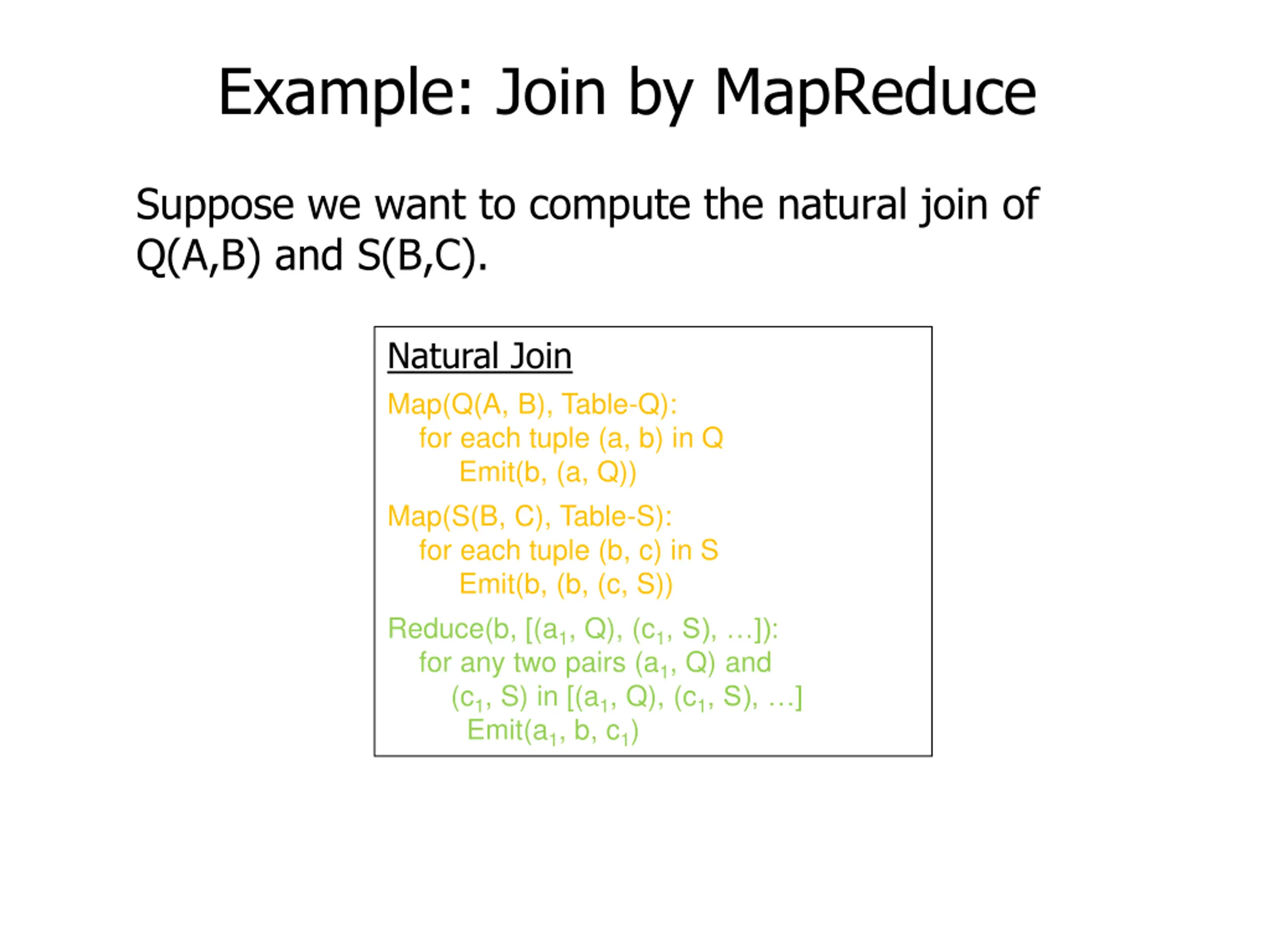 Example: Join by MapReduce

Suppose we want to compute the natural join of Q(A,B) and S(B,C).

Natural Join

Map(Q(A, B), Table-Q):
for each tuple (a, b) in Q
Emit(b, (a, Q))

Map(S(B, C), Table-S):
for each tuple (b, c) in S
Emit(b, (b, (c, S))

Reduce(b, [($a_1$, Q), ($c_1$, S), …]):
for any two pairs ($a_1$, Q) and
($c_1$, S) in [($a_1$, Q), ($c_1$, S), …]
Emit($a_1$, b, $c_1$)